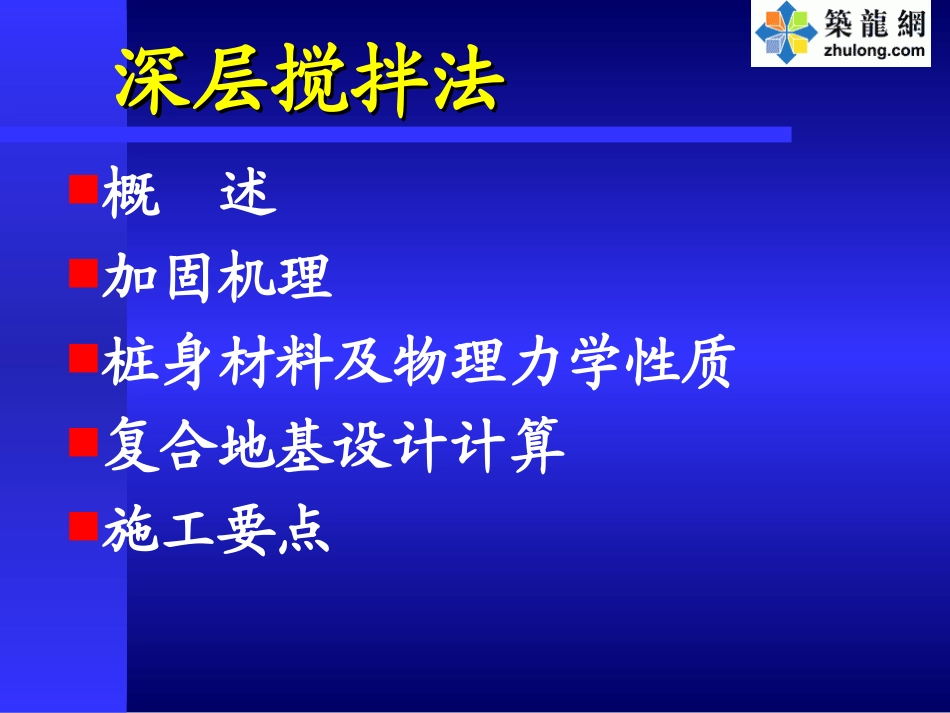 築龍網
zhulong.com

深层搅拌法

概　述

加固机理

桩身材料及物理力学性质

复合地基设计计算

施工要点